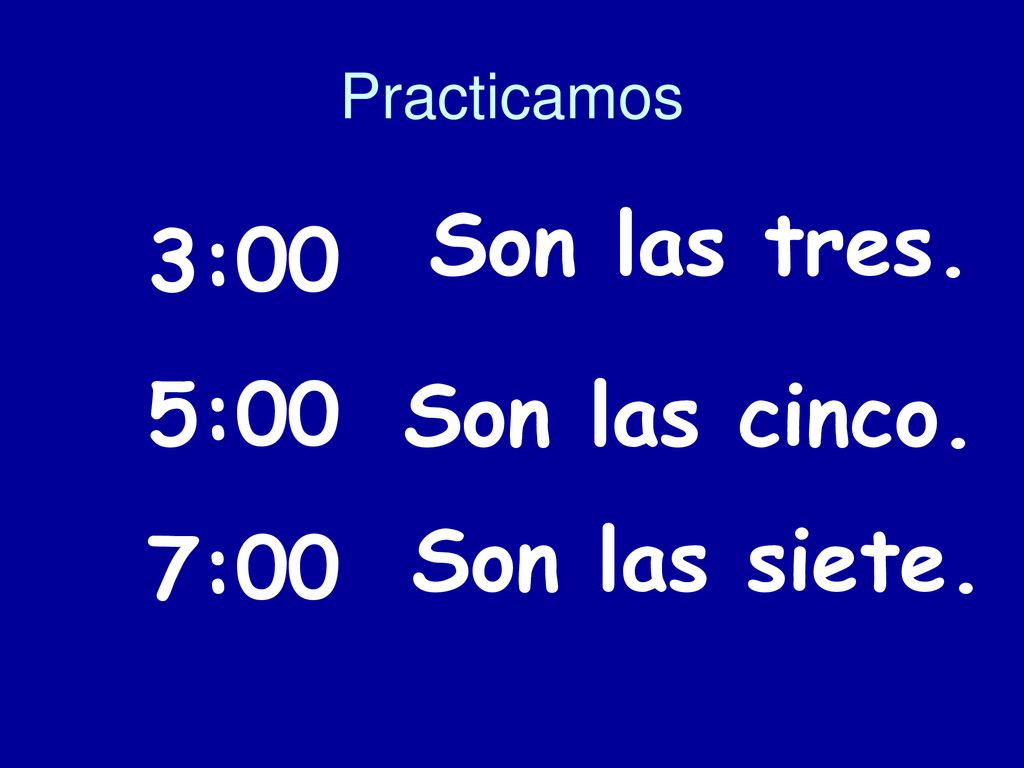 Practicamos

3:00 Son las tres.

5:00 Son las cinco.

7:00 Son las siete.